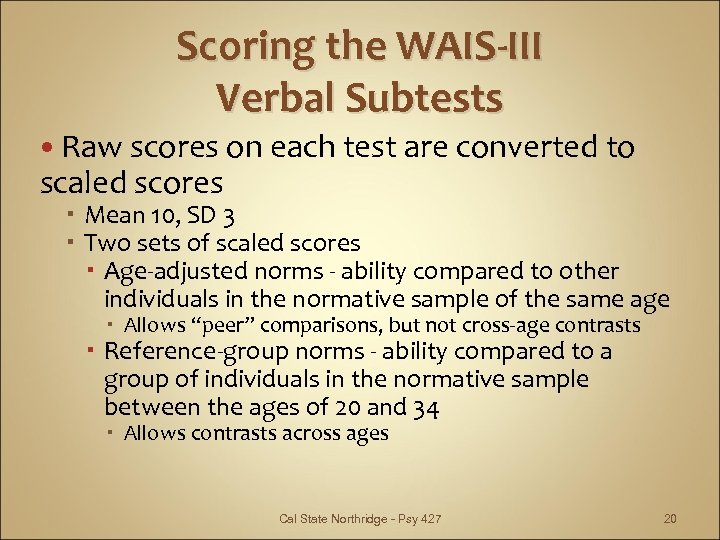 Scoring the WAIS-III
Verbal Subtests

• Raw scores on each test are converted to scaled scores
  ▪ Mean 10, SD 3
  ▪ Two sets of scaled scores
    ▪ Age-adjusted norms - ability compared to other individuals in the normative sample of the same age
      ▪ Allows "peer" comparisons, but not cross-age contrasts
    ▪ Reference-group norms - ability compared to a group of individuals in the normative sample between the ages of 20 and 34
      ▪ Allows contrasts across ages

Cal State Northridge - Psy 427

20